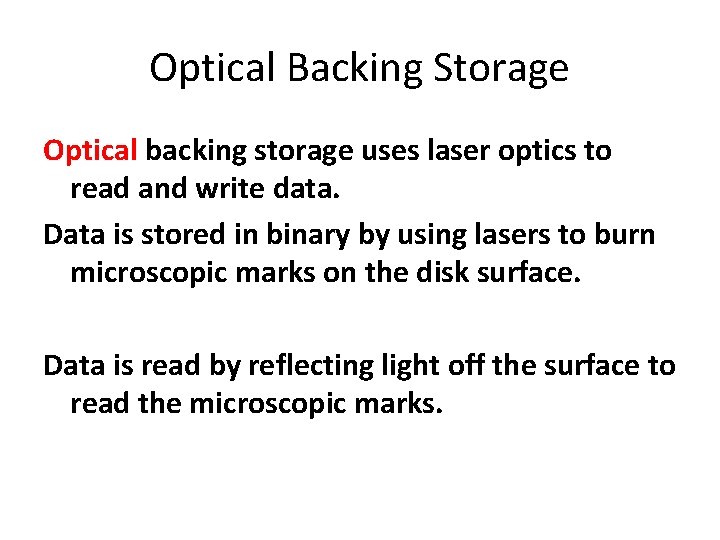 Optical Backing Storage

Optical backing storage uses laser optics to read and write data.

Data is stored in binary by using lasers to burn microscopic marks on the disk surface.

Data is read by reflecting light off the surface to read the microscopic marks.